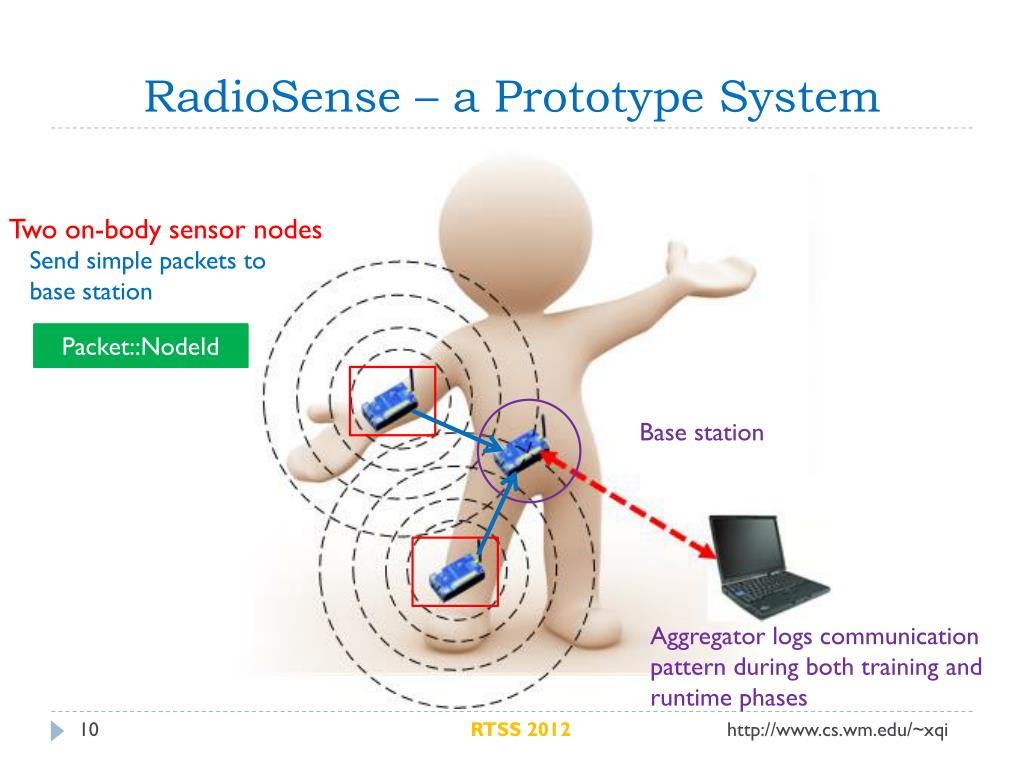 RadioSense – a Prototype System

Two on-body sensor nodes
Send simple packets to base station

Packet::NodeId

Base station

Aggregator logs communication pattern during both training and runtime phases

10

RTSS 2012

http://www.cs.wm.edu/~xqi